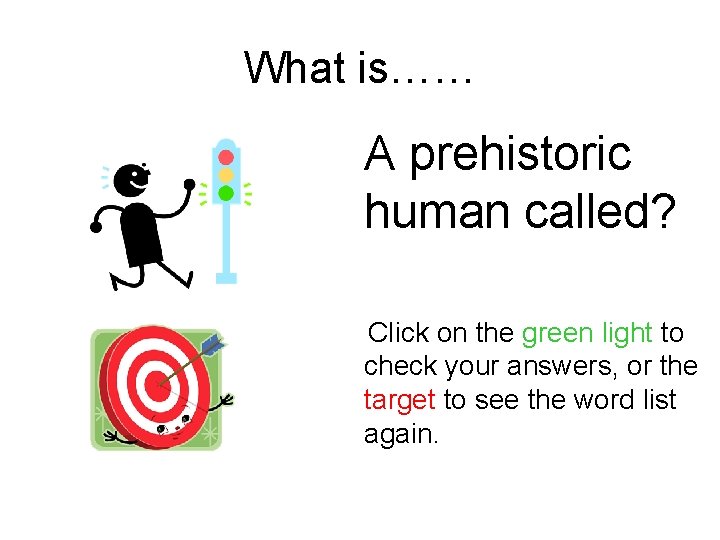 What is……

A prehistoric human called?

Click on the green light to check your answers, or the target to see the word list again.